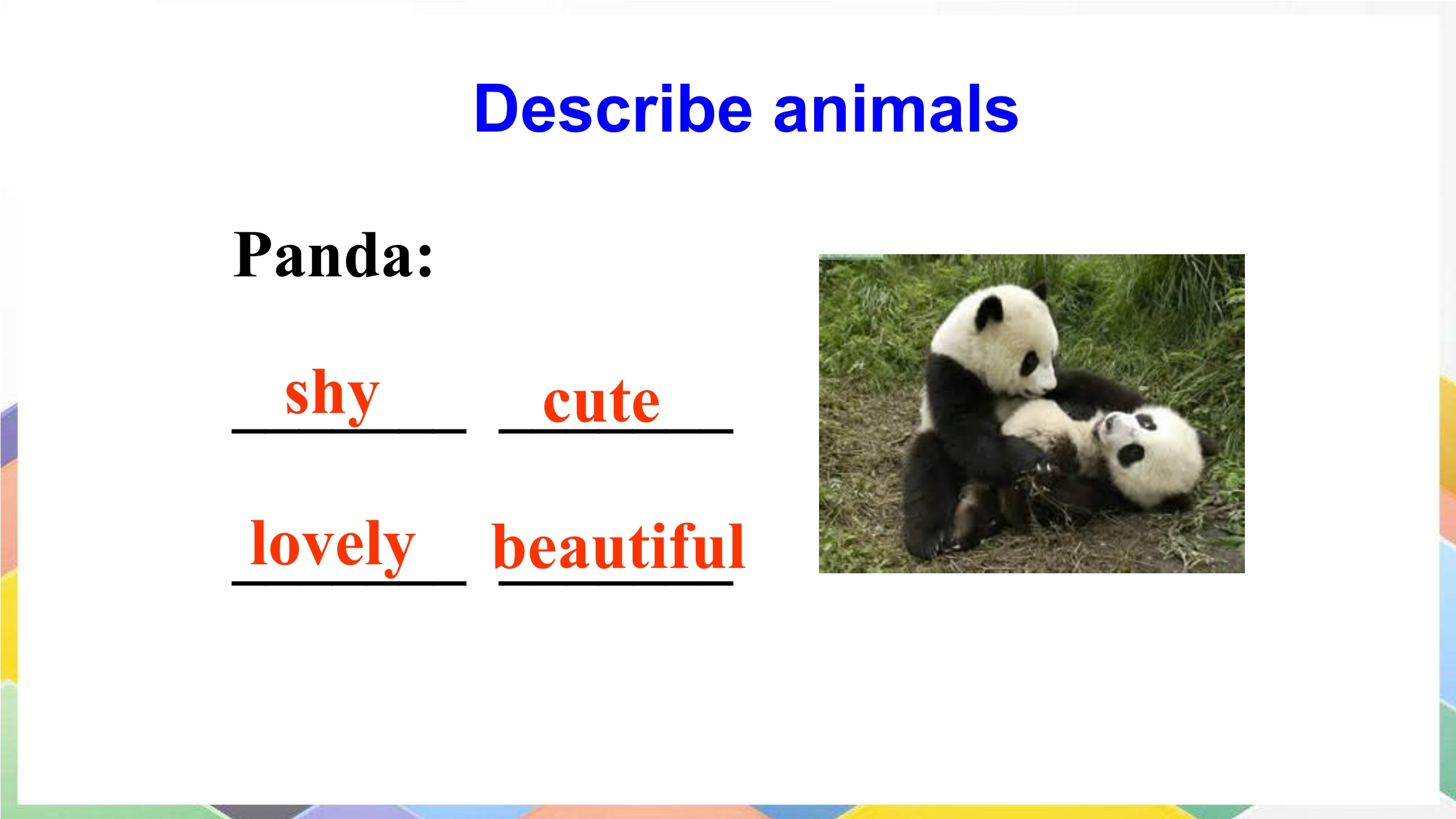 Describe animals

Panda:

shy cute

lovely beautiful